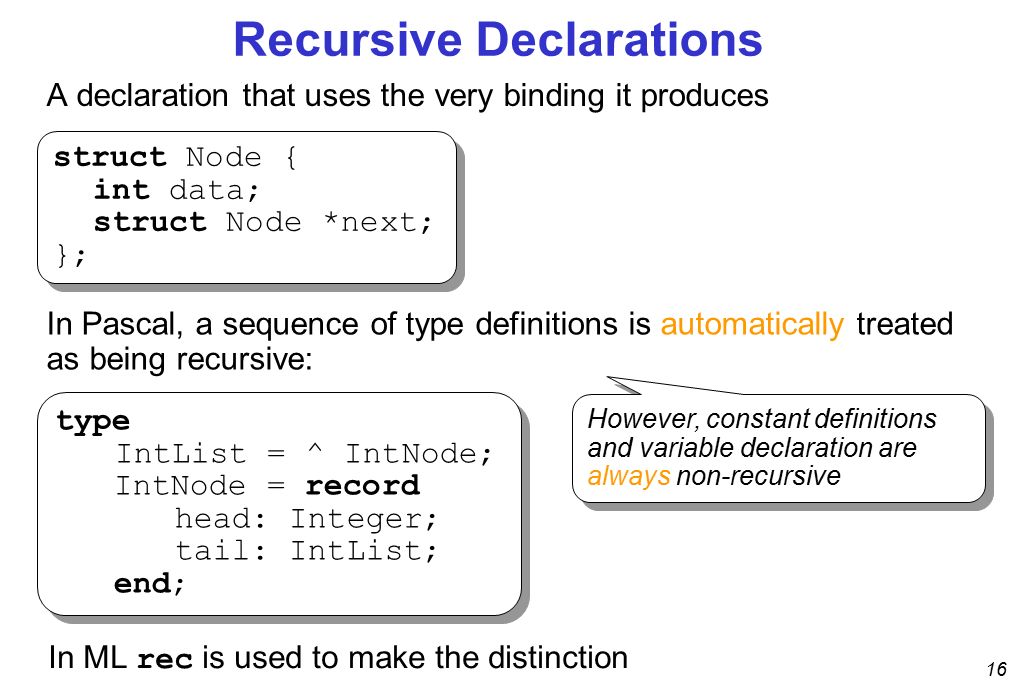 Recursive Declarations

A declaration that uses the very binding it produces

struct Node {
  int data;
  struct Node *next;
};

In Pascal, a sequence of type definitions is automatically treated as being recursive:

type
   IntList = ^ IntNode;
   IntNode = record
      head: Integer;
      tail: IntList;
   end;

However, constant definitions and variable declaration are always non-recursive

In ML rec is used to make the distinction

16